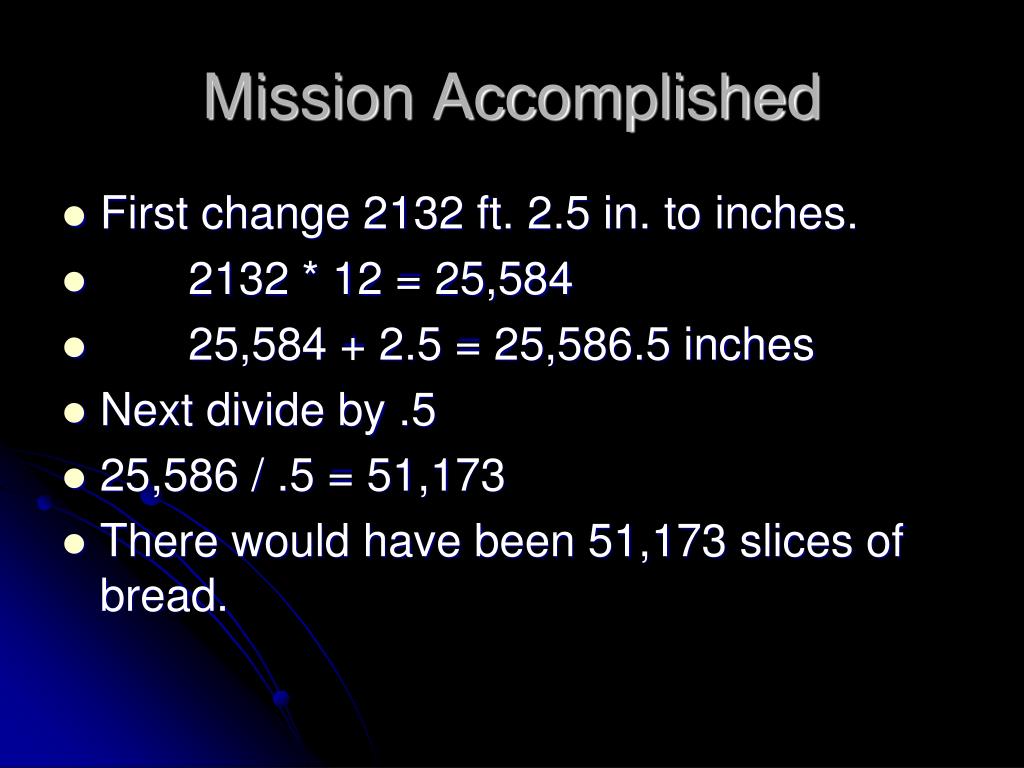 Mission Accomplished

- First change 2132 ft. 2.5 in. to inches.
- 2132 * 12 = 25,584
- 25,584 + 2.5 = 25,586.5 inches
- Next divide by .5
- 25,586 / .5 = 51,173
- There would have been 51,173 slices of bread.